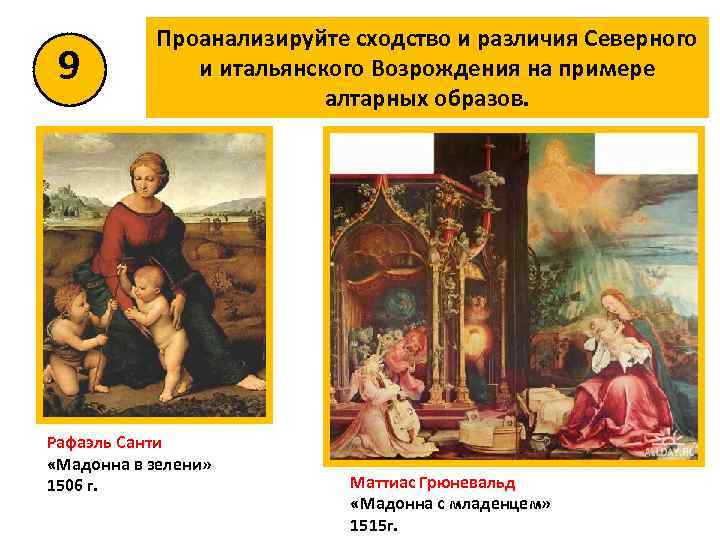 9

Проанализируйте сходство и различия Северного и итальянского Возрождения на примере алтарных образов.

Рафаэль Санти
«Мадонна в зелени»
1506 г.

ALLDAY.RU

Маттиас Грюневальд
«Мадонна с младенцем»
1515г.